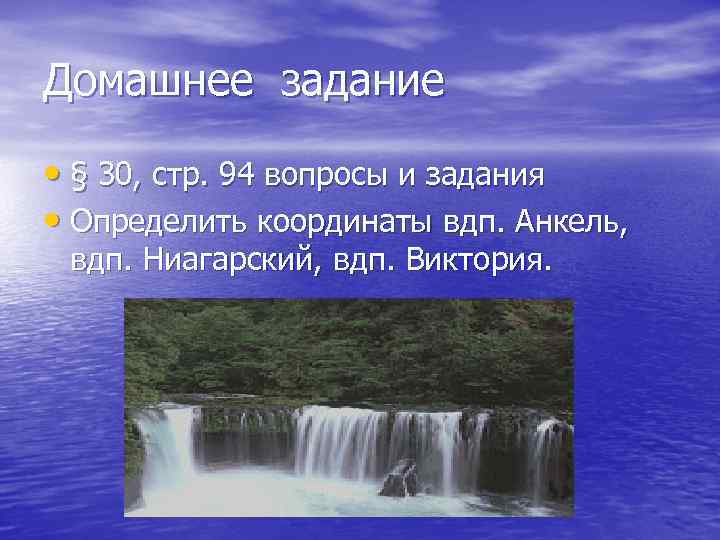 Домашнее задание

• § 30, стр. 94 вопросы и задания
• Определить координаты вдп. Анкель, вдп. Ниагарский, вдп. Виктория.